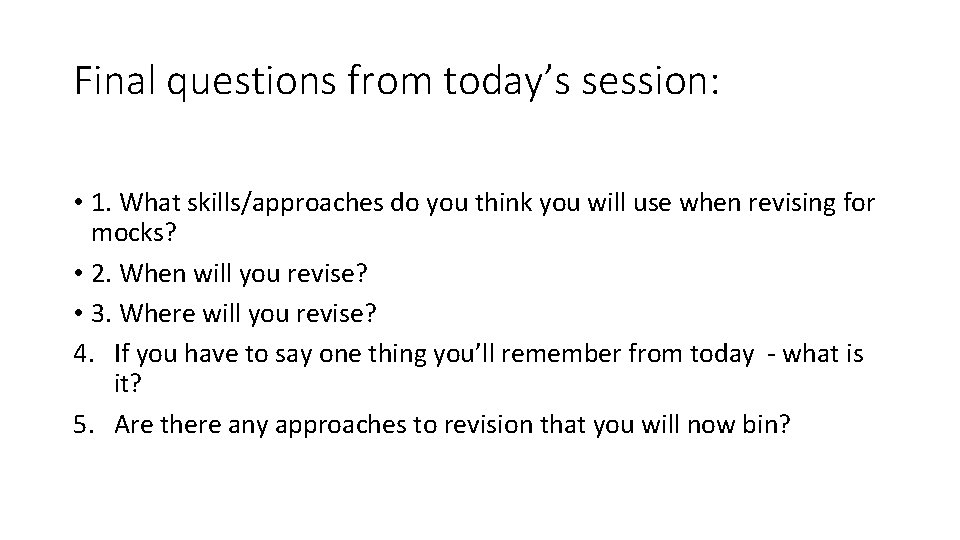 Final questions from today’s session:

• 1. What skills/approaches do you think you will use when revising for mocks?

• 2. When will you revise?

• 3. Where will you revise?

4. If you have to say one thing you’ll remember from today - what is it?

5. Are there any approaches to revision that you will now bin?